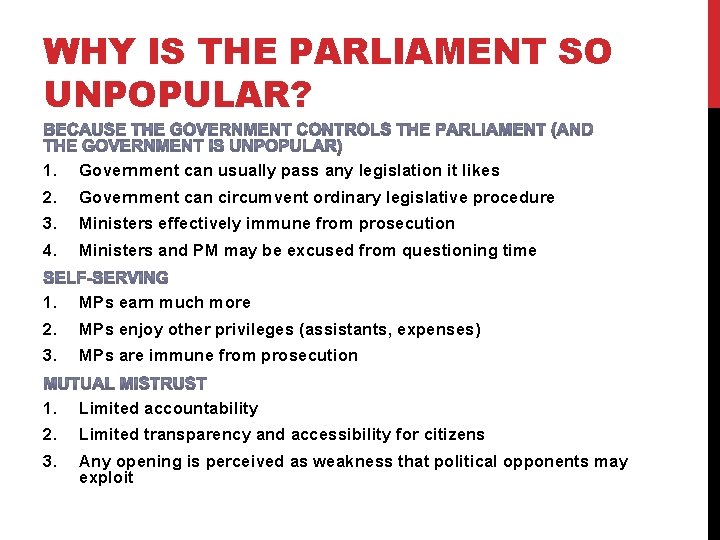 WHY IS THE PARLIAMENT SO UNPOPULAR?

BECAUSE THE GOVERNMENT CONTROLS THE PARLIAMENT (AND THE GOVERNMENT IS UNPOPULAR)

1. Government can usually pass any legislation it likes
2. Government can circumvent ordinary legislative procedure
3. Ministers effectively immune from prosecution
4. Ministers and PM may be excused from questioning time

SELF-SERVING

1. MPs earn much more
2. MPs enjoy other privileges (assistants, expenses)
3. MPs are immune from prosecution

MUTUAL MISTRUST

1. Limited accountability
2. Limited transparency and accessibility for citizens
3. Any opening is perceived as weakness that political opponents may exploit